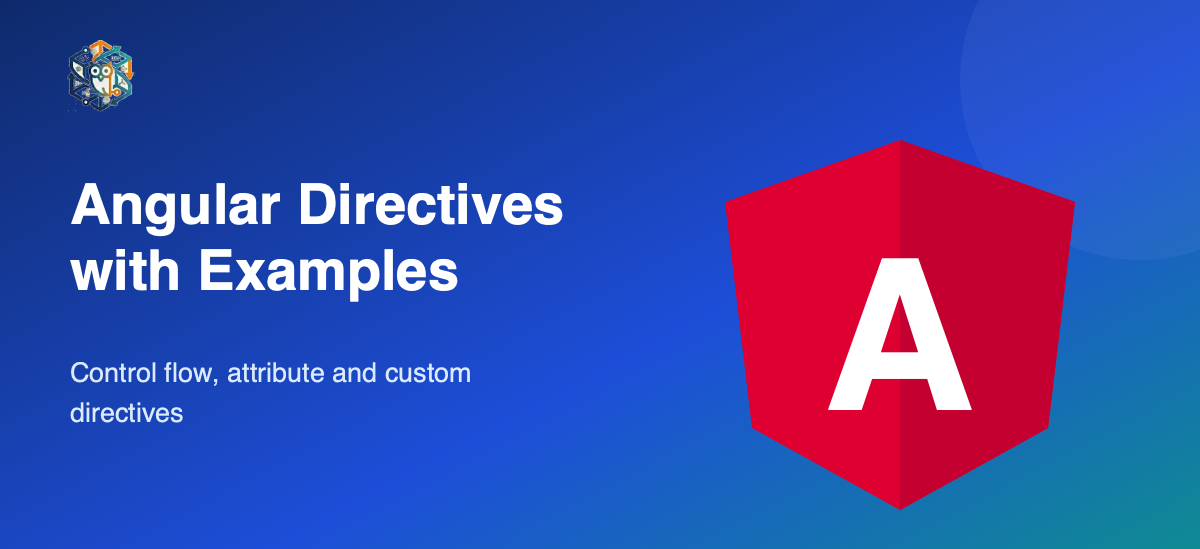 Angular Directives with Examples

Control flow, attribute and custom directives

A